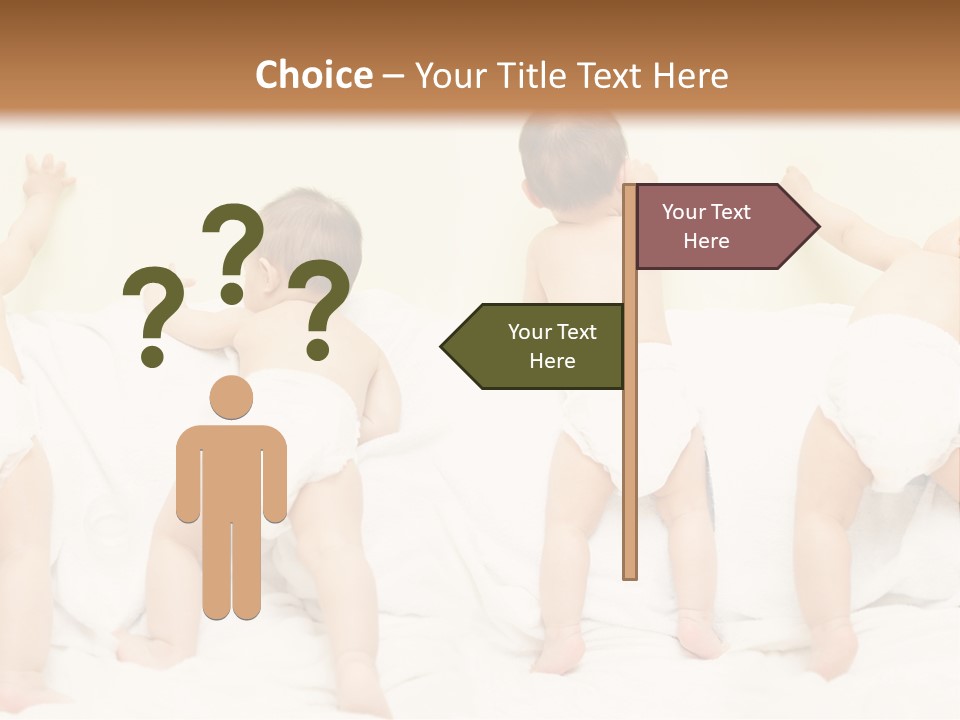 Choice – Your Title Text Here

? ? ?

Your Text Here

Your Text Here